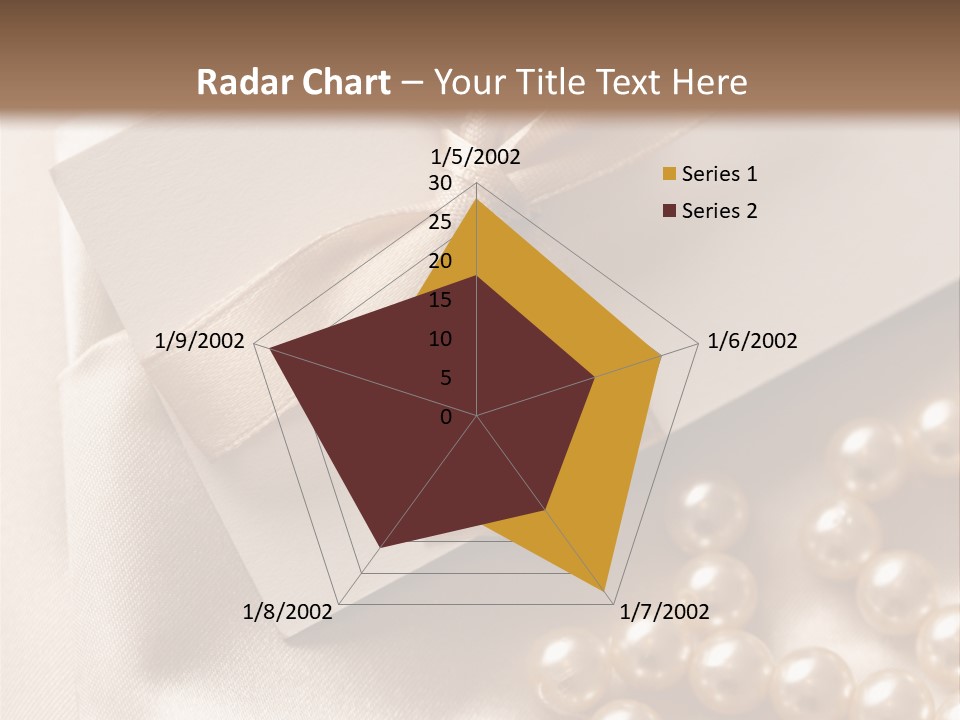 Radar Chart – Your Title Text Here

1/5/2002
30
25
20
15
10
5
0
1/6/2002
1/7/2002
1/8/2002
1/9/2002

Series 1
Series 2